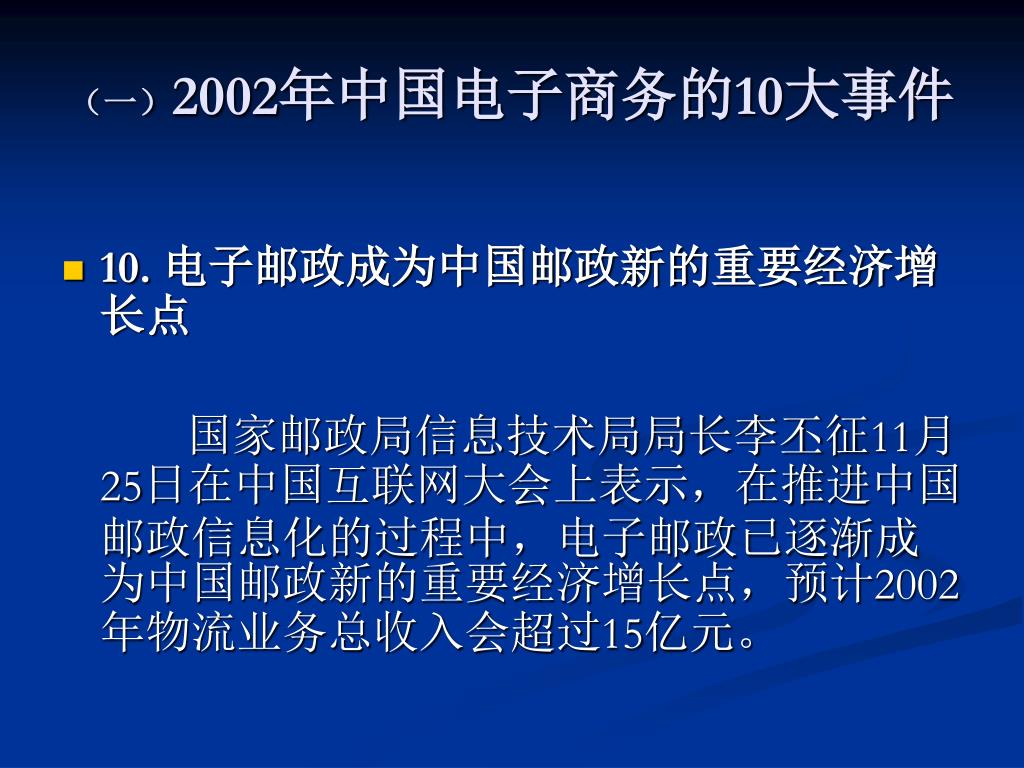 （一）2002年中国电子商务的10大事件

10. 电子邮政成为中国邮政新的重要经济增长点

国家邮政局信息技术局局长李丕征11月25日在中国互联网大会上表示，在推进中国邮政信息化的过程中，电子邮政已逐渐成为中国邮政新的重要经济增长点，预计2002年物流业务总收入会超过15亿元。